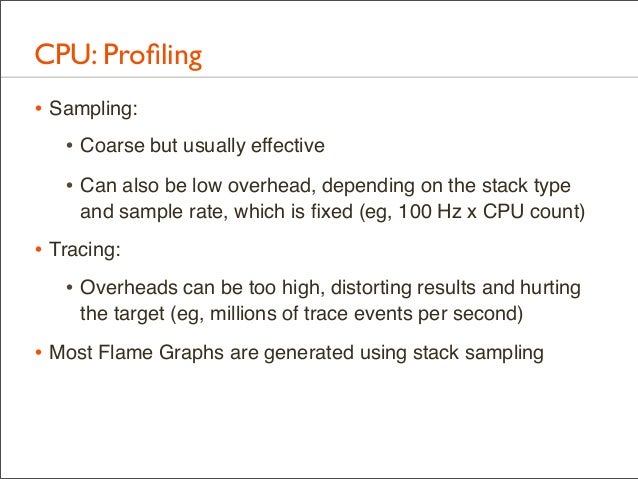 CPU: Profiling

• Sampling:

• Coarse but usually effective

• Can also be low overhead, depending on the stack type and sample rate, which is fixed (eg, 100 Hz x CPU count)

• Tracing:

• Overheads can be too high, distorting results and hurting the target (eg, millions of trace events per second)

• Most Flame Graphs are generated using stack sampling